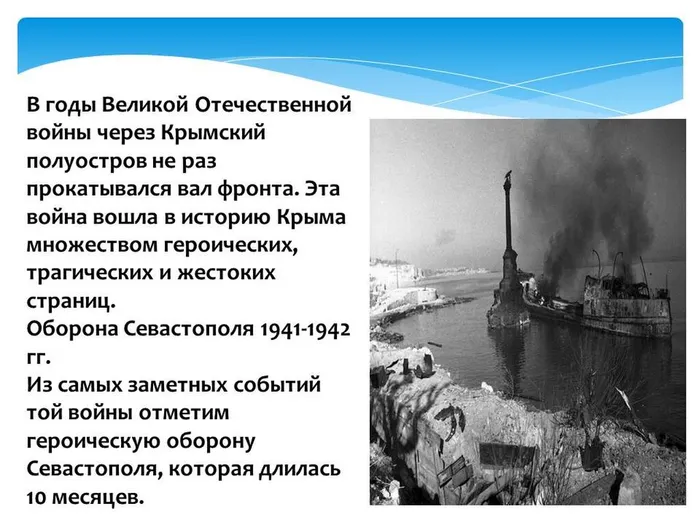 В годы Великой Отечественной войны через Крымский полуостров не раз прокатывался вал фронта. Эта война вошла в историю Крыма множеством героических, трагических и жестоких страниц.
Оборона Севастополя 1941-1942 гг.
Из самых заметных событий той войны отметим героическую оборону Севастополя, которая длилась 10 месяцев.